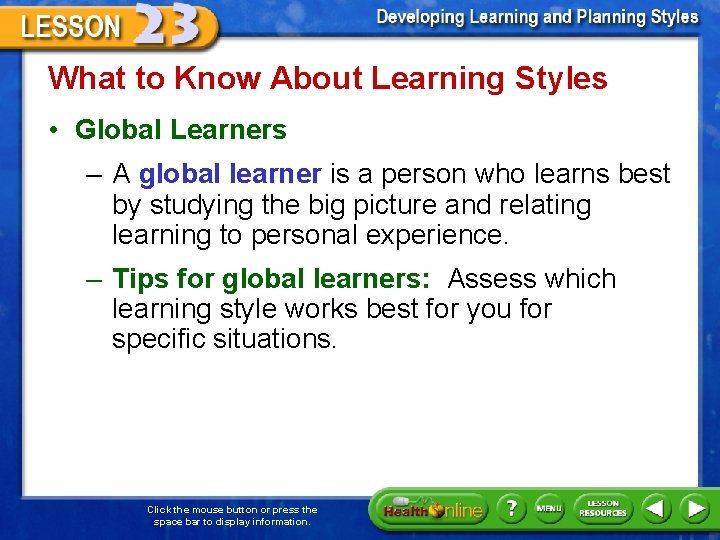 LESSON 23

Developing Learning and Planning Styles

What to Know About Learning Styles

• Global Learners

– A global learner is a person who learns best by studying the big picture and relating learning to personal experience.

– Tips for global learners: Assess which learning style works best for you for specific situations.

Click the mouse button or press the space bar to display information.

Health Online ? MENU LESSON RESOURCES